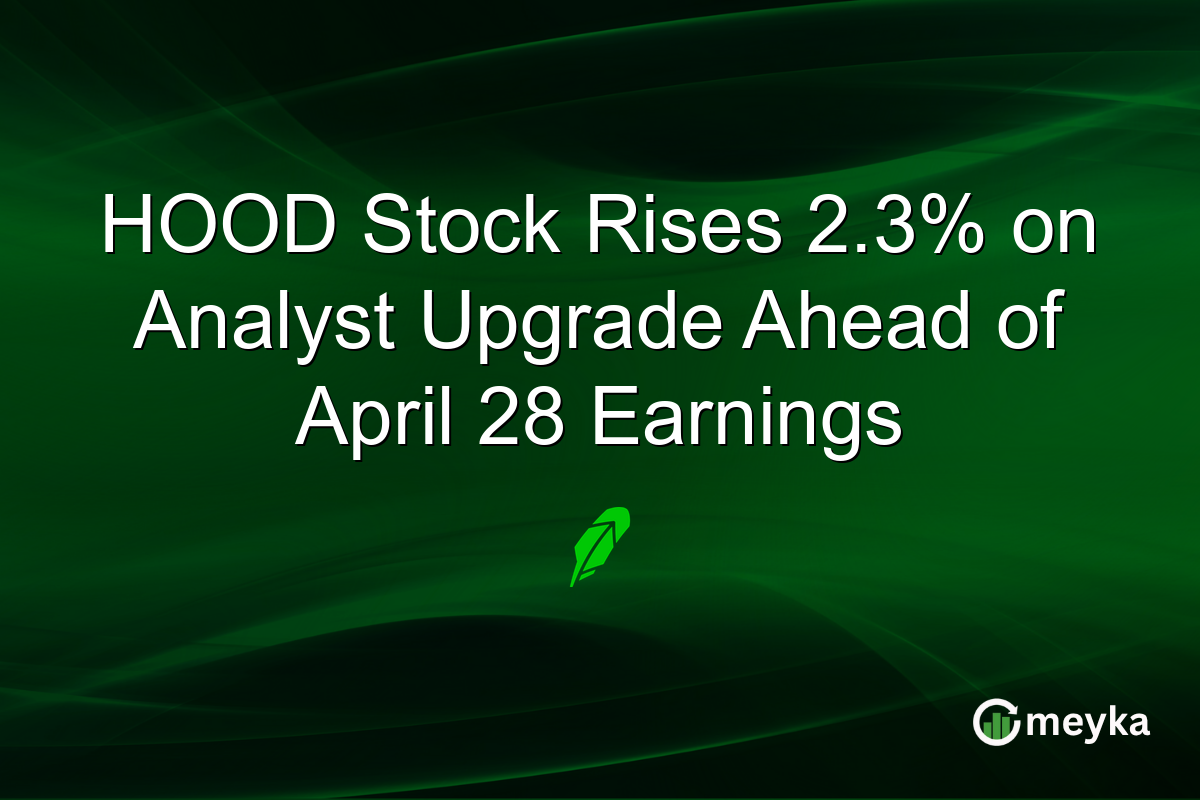 HOOD Stock Rises 2.3% on Analyst Upgrade Ahead of April 28 Earnings

meyka